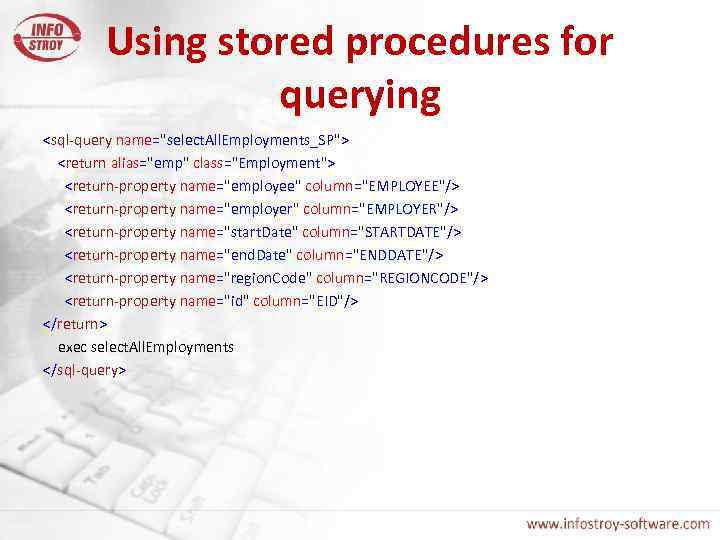 INFO STROY

Using stored procedures for querying

<sql-query name="selectAllEmployments_SP">
<return alias="emp" class="Employment">
<return-property name="employee" column="EMPLOYEE"/>
<return-property name="employer" column="EMPLOYER"/>
<return-property name="startDate" column="STARTDATE"/>
<return-property name="endDate" column="ENDDATE"/>
<return-property name="regionCode" column="REGIONCODE"/>
<return-property name="id" column="EID"/>
</return>
exec selectAllEmployments
</sql-query>

www.infostroy-software.com